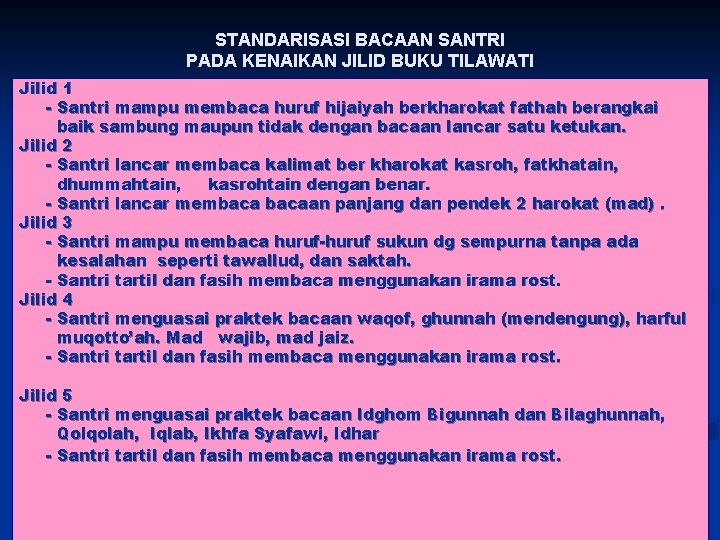 STANDARISASI BACAAN SANTRI
PADA KENAIKAN JILID BUKU TILAWATI

Jilid 1
- Santri mampu membaca huruf hijaiyah berkharokat fathah berangkai baik sambung maupun tidak dengan bacaan lancar satu ketukan.

Jilid 2
- Santri lancar membaca kalimat ber kharokat kasroh, fatkhatain, dhummahtain, kasrohtain dengan benar.
- Santri lancar membaca bacaan panjang dan pendek 2 harokat (mad) .

Jilid 3
- Santri mampu membaca huruf-huruf sukun dg sempurna tanpa ada kesalahan seperti tawallud, dan saktah.
- Santri tartil dan fasih membaca menggunakan irama rost.

Jilid 4
- Santri menguasai praktek bacaan waqof, ghunnah (mendengung), harful muqotto'ah. Mad wajib, mad jaiz.
- Santri tartil dan fasih membaca menggunakan irama rost.

Jilid 5
- Santri menguasai praktek bacaan Idghom Bigunnah dan Bilaghunnah, Qolqolah, Iqlab, Ikhfa Syafawi, Idhar
- Santri tartil dan fasih membaca menggunakan irama rost.